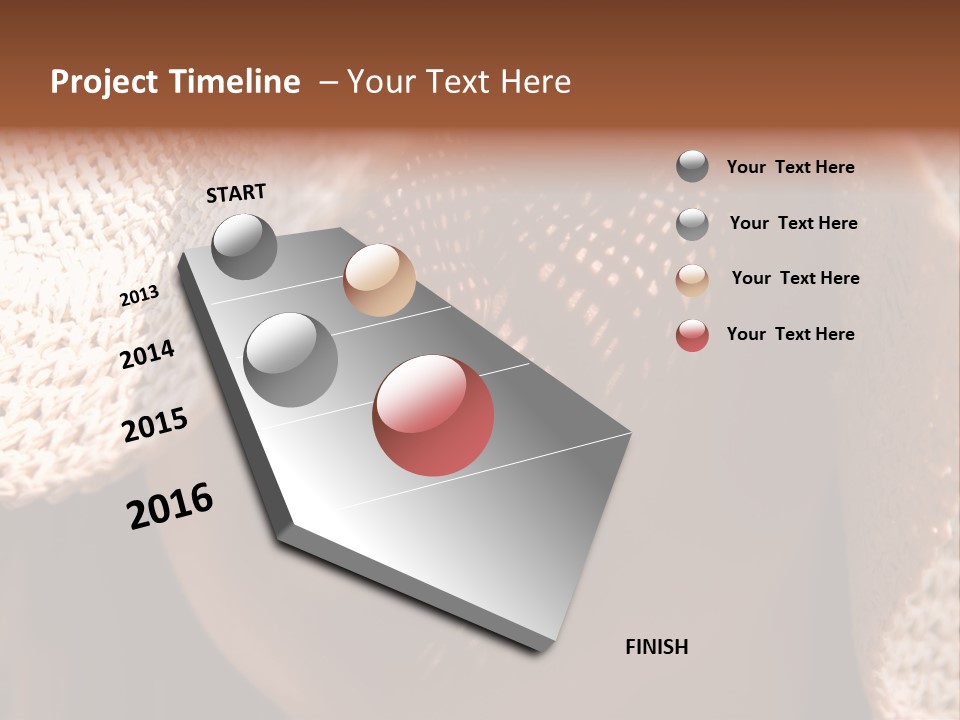 Project Timeline – Your Text Here

START

2013

2014

2015

2016

FINISH

Your Text Here

Your Text Here

Your Text Here

Your Text Here